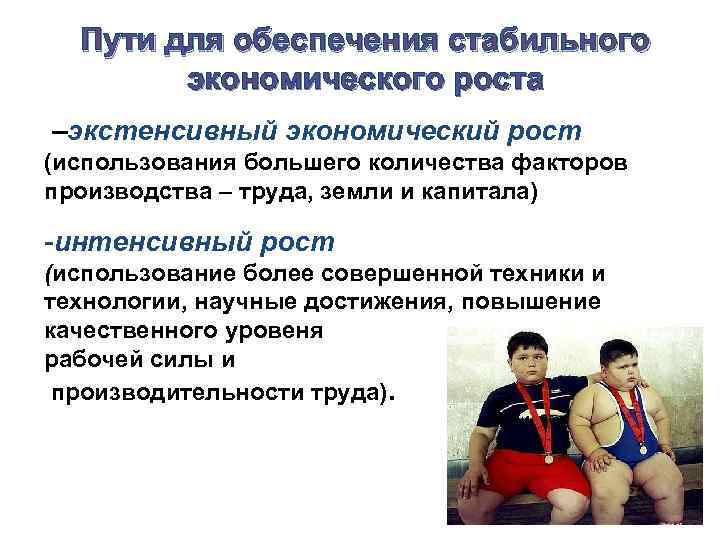 Пути для обеспечения стабильного экономического роста

–экстенсивный экономический рост (использования большего количества факторов производства – труда, земли и капитала)

-интенсивный рост (использование более совершенной техники и технологии, научные достижения, повышение качественного уровеня рабочей силы и производительности труда).